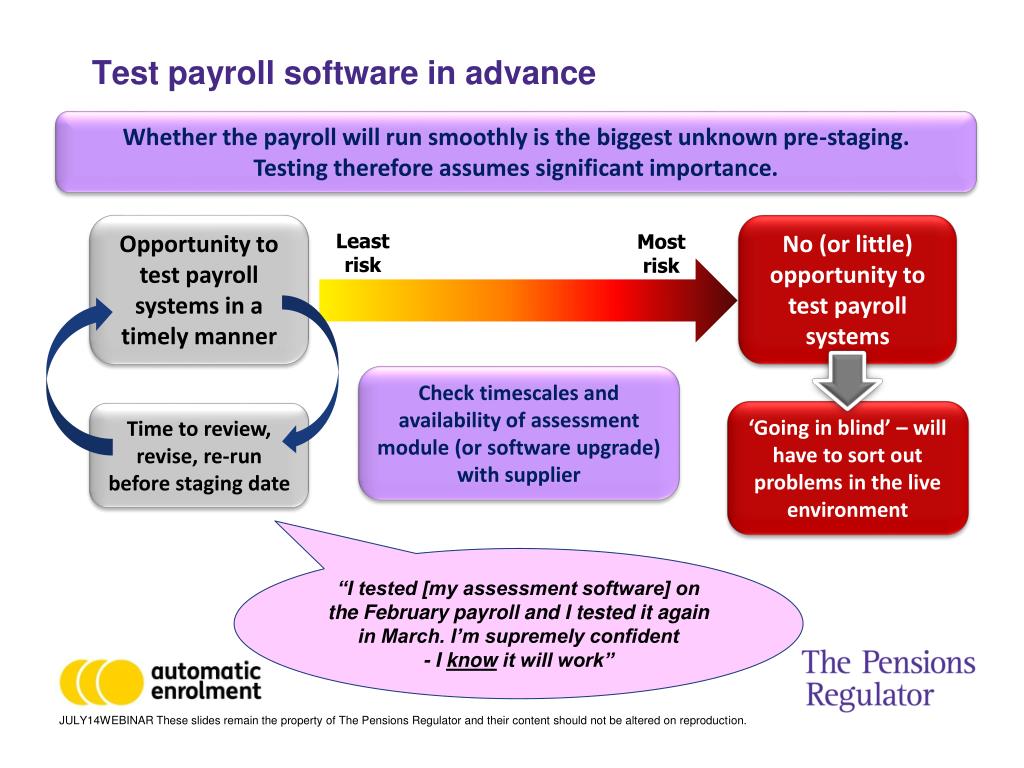 Test payroll software in advance

Whether the payroll will run smoothly is the biggest unknown pre-staging. Testing therefore assumes significant importance.

Opportunity to test payroll systems in a timely manner

Least risk

Most risk

No (or little) opportunity to test payroll systems

Time to review, revise, re-run before staging date

Check timescales and availability of assessment module (or software upgrade) with supplier

'Going in blind' – will have to sort out problems in the live environment

"I tested [my assessment software] on the February payroll and I tested it again in March. I'm supremely confident - I know it will work"

automatic enrolment

The Pensions Regulator

JULY14WEBINAR These slides remain the property of The Pensions Regulator and their content should not be altered on reproduction.